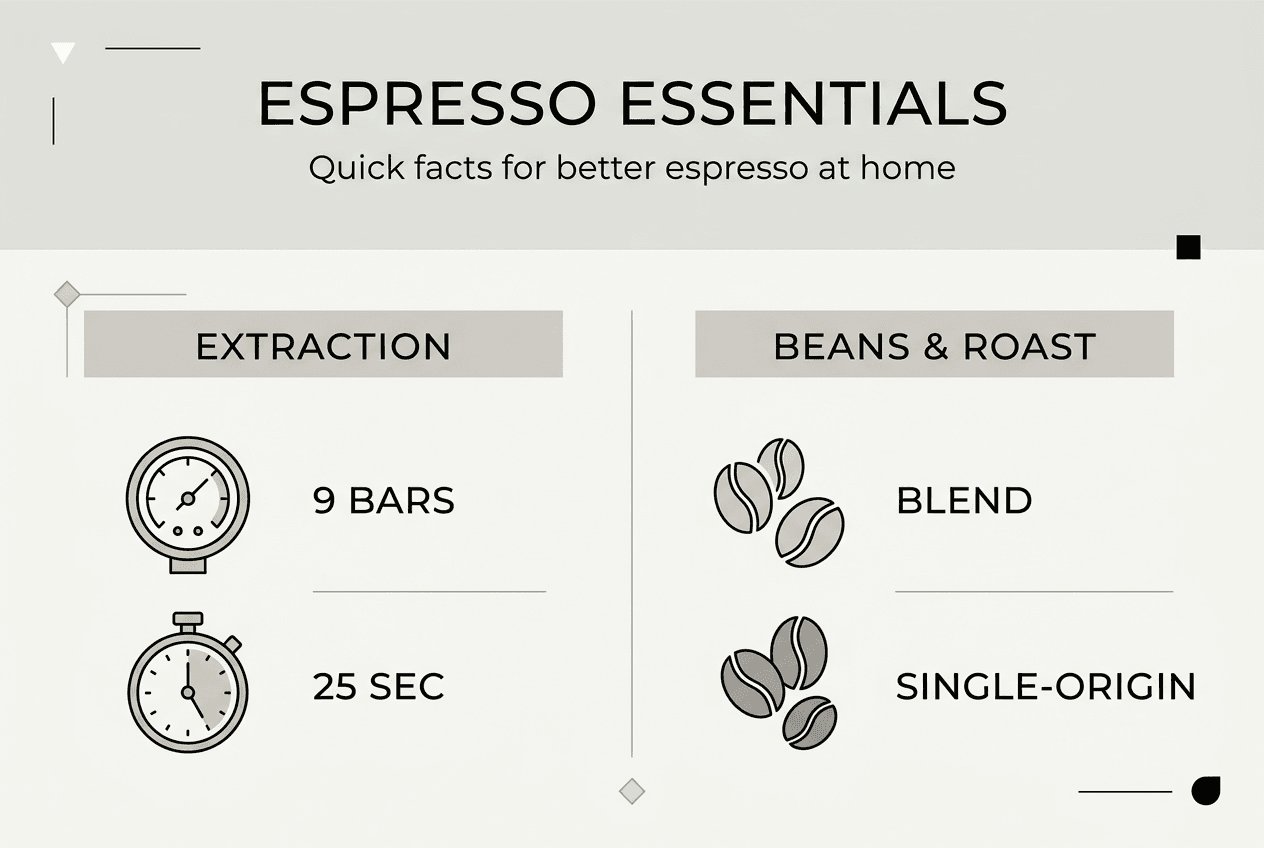 ESPRESSO ESSENTIALS

Quick facts for better espresso at home

EXTRACTION

9 BARS

25 SEC

BEANS & ROAST

BLEND

SINGLE-ORIGIN